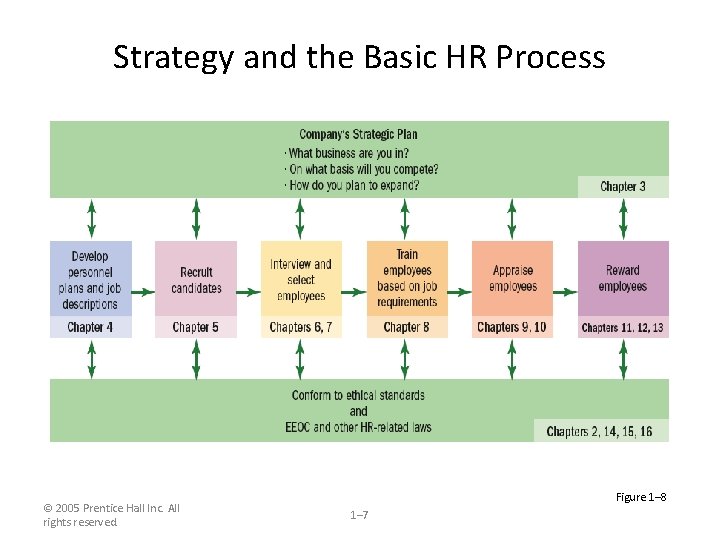 Strategy and the Basic HR Process

Company's Strategic Plan
· What business are you in?
· On what basis will you compete?
· How do you plan to expand?

Chapter 3

Develop personnel plans and job descriptions
Chapter 4

Recruit candidates
Chapter 5

Interview and select employees
Chapters 6, 7

Train employees based on job requirements
Chapter 8

Appraise employees
Chapters 9, 10

Reward employees
Chapters 11, 12, 13

Conform to ethical standards and EEOC and other HR-related laws

Chapters 2, 14, 15, 16

Figure 1–8

© 2005 Prentice Hall Inc. All rights reserved.

1–7